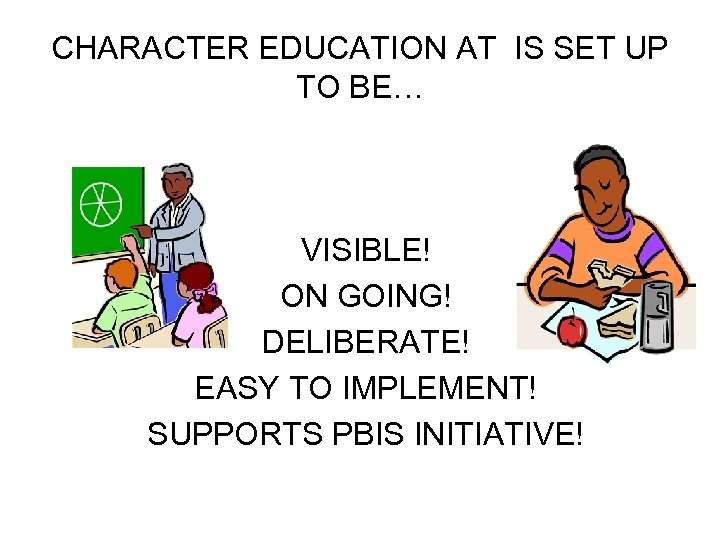 CHARACTER EDUCATION AT IS SET UP TO BE…

VISIBLE!
ON GOING!
DELIBERATE!
EASY TO IMPLEMENT!
SUPPORTS PBIS INITIATIVE!